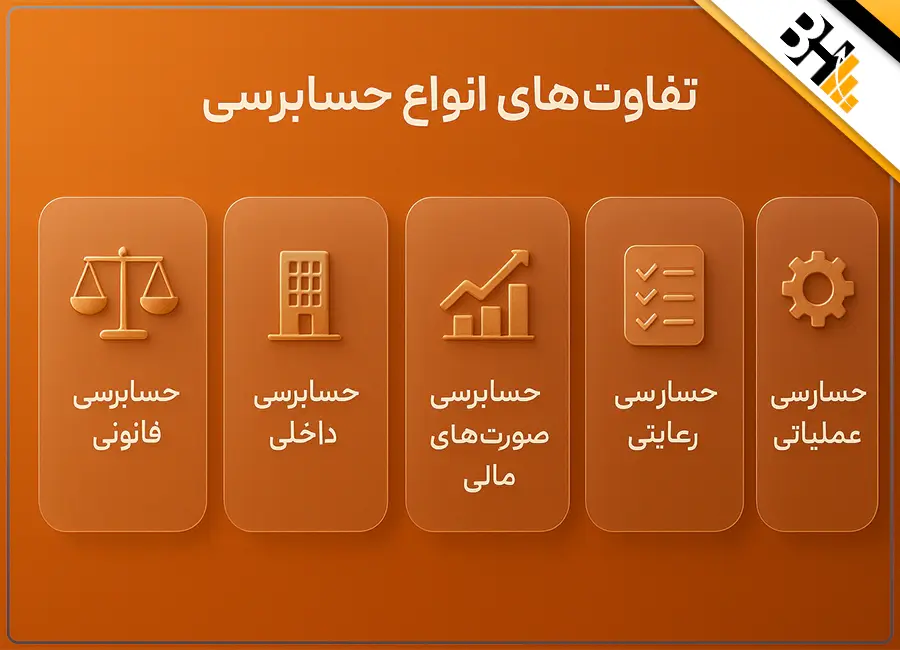 BH

تفاوت‌های انواع حسابرسی

حسارسی عملیاتی

حسارسی رعایتی

حسابرسی صورت‌های مالی

حسابرسی داخلی

حسابرسی فانونی